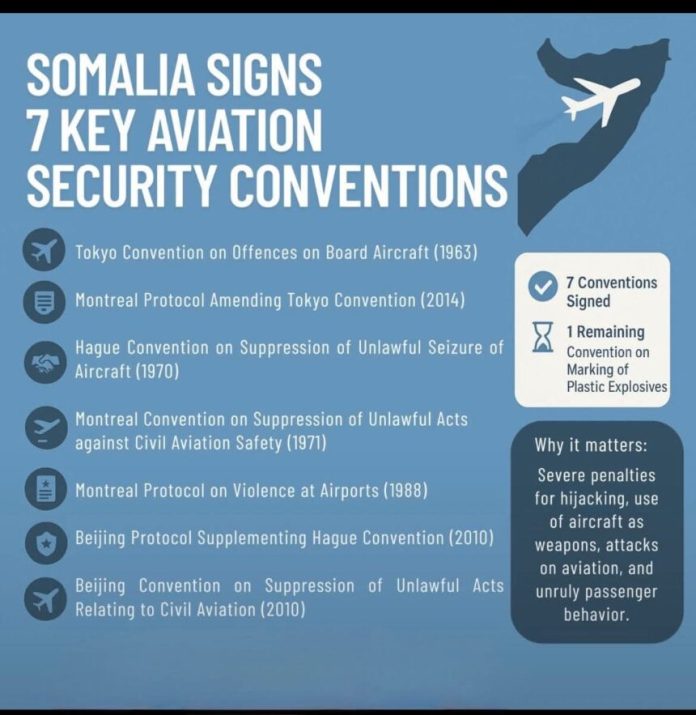 SOMALIA SIGNS 7 KEY AVIATION SECURITY CONVENTIONS

Tokyo Convention on Offences on Board Aircraft (1963)

Montreal Protocol Amending Tokyo Convention (2014)

Hague Convention on Suppression of Unlawful Seizure of Aircraft (1970)

Montreal Convention on Suppression of Unlawful Acts against Civil Aviation Safety (1971)

Montreal Protocol on Violence at Airports (1988)

Beijing Protocol Supplementing Hague Convention (2010)

Beijing Convention on Suppression of Unlawful Acts Relating to Civil Aviation (2010)

7 Conventions Signed

1 Remaining
Convention on Marking of Plastic Explosives

Why it matters:

Severe penalties for hijacking, use of aircraft as weapons, attacks on aviation, and unruly passenger behavior.